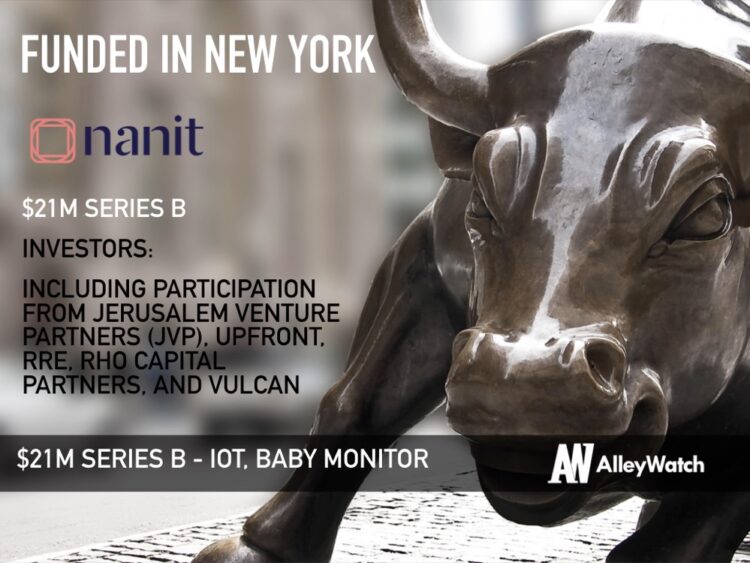 FUNDED IN NEW YORK

nanit

$21M SERIES B

INVESTORS:

INCLUDING PARTICIPATION FROM JERUSALEM VENTURE PARTNERS (JVP), UPFRONT, RRE, RHO CAPITAL PARTNERS, AND VULCAN

$21M SERIES B - IOT, BABY MONITOR

AW AlleyWatch